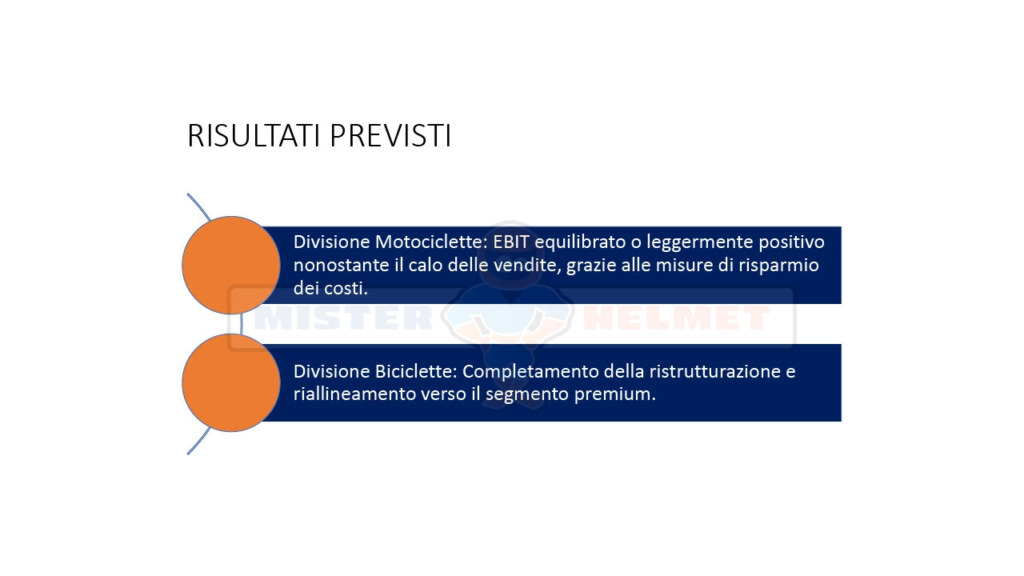 RISULTATI PREVISTI

Divisione Motociclette: EBIT equilibrato o leggermente positivo nonostante il calo delle vendite, grazie alle misure di risparmio dei costi.

Divisione Biciclette: Completamento della ristrutturazione e riallineamento verso il segmento premium.

MISTER HELMET